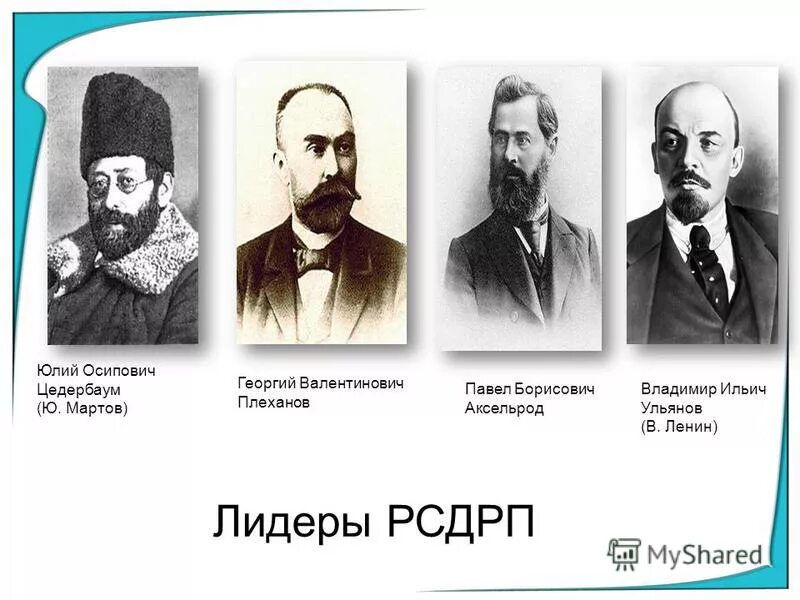 Юлий Осипович Цедербаум (Ю. Мартов)

Георгий Валентинович Плеханов

Павел Борисович Аксельрод

Владимир Ильич Ульянов (В. Ленин)

Лидеры РСДРП

MyShared